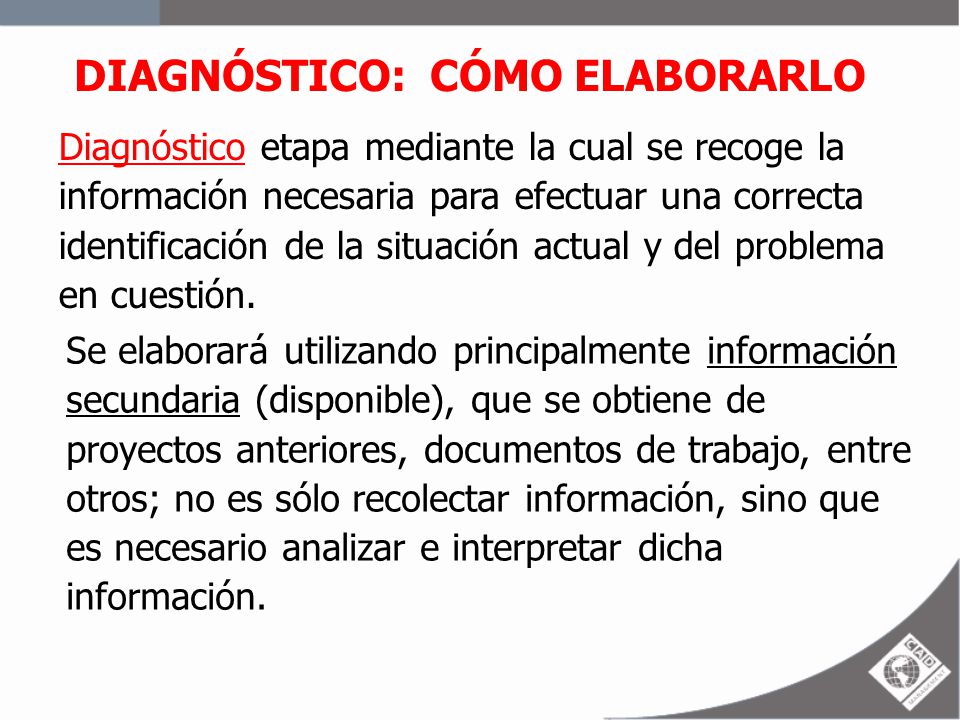 DIAGNÓSTICO: CÓMO ELABORARLO

Diagnóstico etapa mediante la cual se recoge la información necesaria para efectuar una correcta identificación de la situación actual y del problema en cuestión.

Se elaborará utilizando principalmente información secundaria (disponible), que se obtiene de proyectos anteriores, documentos de trabajo, entre otros; no es sólo recolectar información, sino que es necesario analizar e interpretar dicha información.

CAD
MANAGEMENT